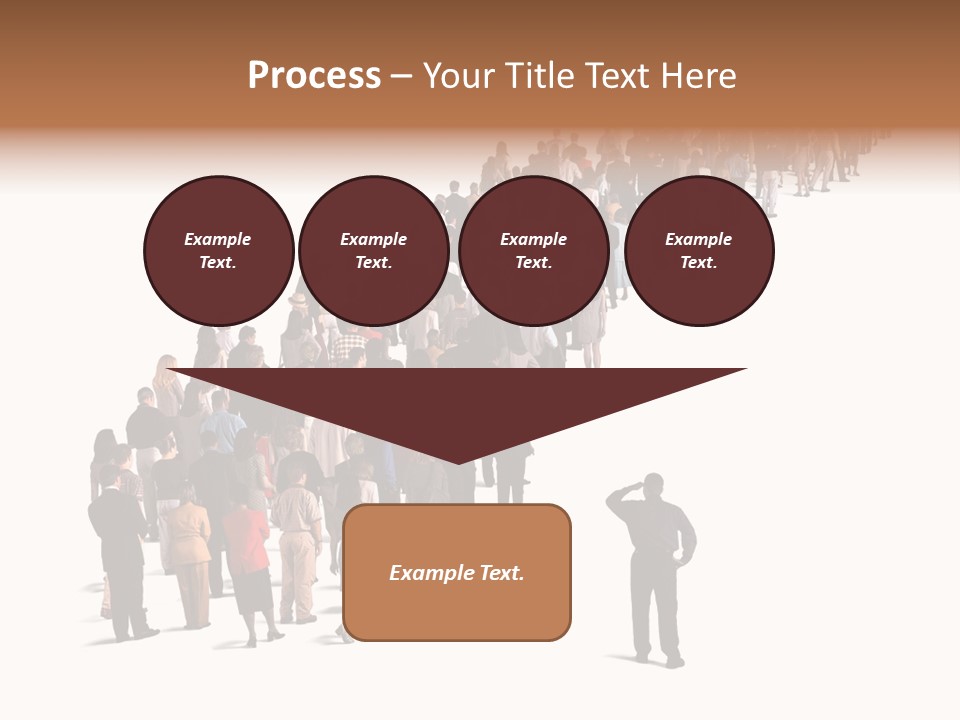 Process – Your Title Text Here

Example Text.

Example Text.

Example Text.

Example Text.

Example Text.